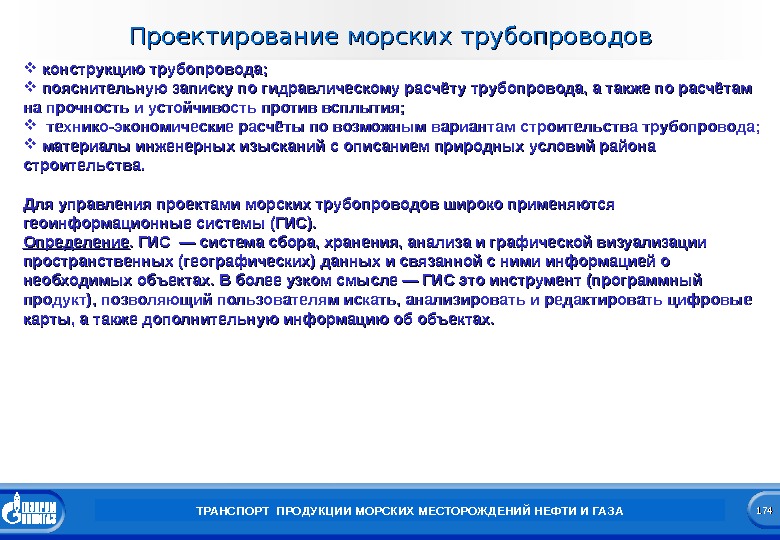 Проектирование морских трубопроводов

❖ конструкцию трубопровода;
❖ пояснительную записку по гидравлическому расчёту трубопровода, а также по расчётам на прочность и устойчивость против всплытия;
❖ технико-экономические расчёты по возможным вариантам строительства трубопровода;
❖ материалы инженерных изысканий с описанием природных условий района строительства.

Для управления проектами морских трубопроводов широко применяются геоинформационные системы (ГИС).
Определение. ГИС — система сбора, хранения, анализа и графической визуализации пространственных (географических) данных и связанной с ними информацией о необходимых объектах. В более узком смысле — ГИС это инструмент (программный продукт), позволяющий пользователям искать, анализировать и редактировать цифровые карты, а также дополнительную информацию об объектах.

ГАЗПРОМ

ТРАНСПОРТ ПРОДУКЦИИ МОРСКИХ МЕСТОРОЖДЕНИЙ НЕФТИ И ГАЗА

174